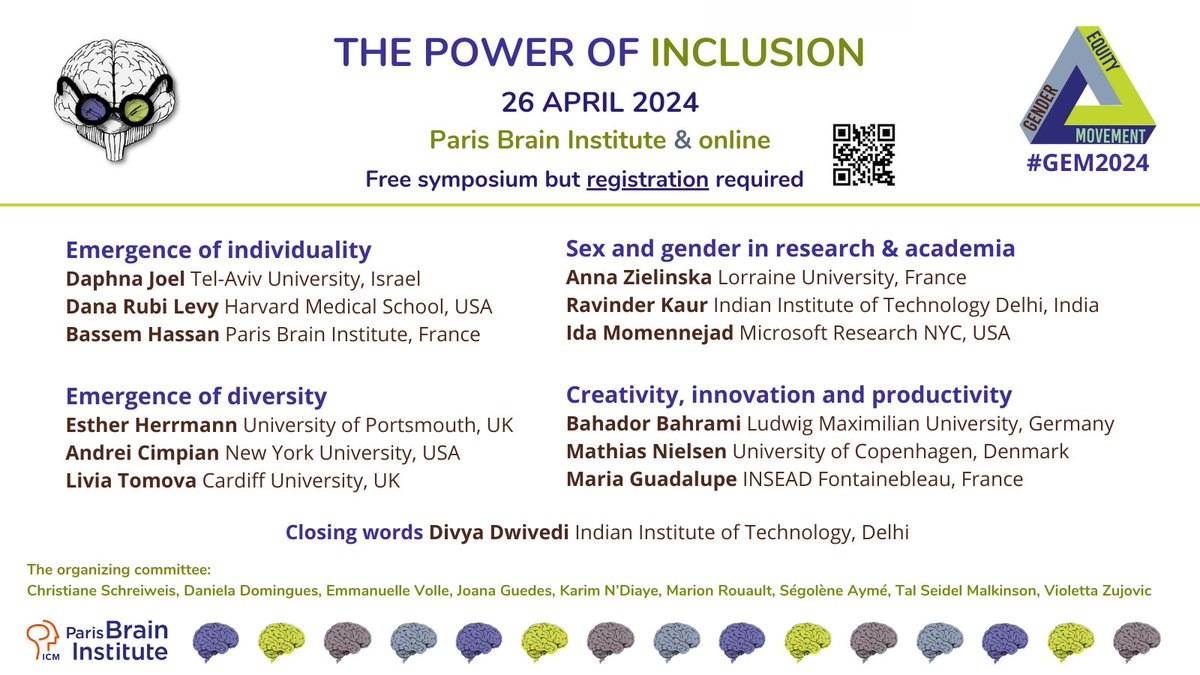 THE POWER OF INCLUSION

26 APRIL 2024

Paris Brain Institute & online

Free symposium but registration required

GENDER EQUITY MOVEMENT
#GEM2024

Emergence of individuality
Daphna Joel Tel-Aviv University, Israel
Dana Rubi Levy Harvard Medical School, USA
Bassem Hassan Paris Brain Institute, France

Emergence of diversity
Esther Herrmann University of Portsmouth, UK
Andrei Cimpian New York University, USA
Livia Tomova Cardiff University, UK

Sex and gender in research & academia
Anna Zielinska Lorraine University, France
Ravinder Kaur Indian Institute of Technology Delhi, India
Ida Momennejad Microsoft Research NYC, USA

Creativity, innovation and productivity
Bahador Bahrami Ludwig Maximilian University, Germany
Mathias Nielsen University of Copenhagen, Denmark
Maria Guadalupe INSEAD Fontainebleau, France

Closing words Divya Dwivedi Indian Institute of Technology, Delhi

The organizing committee:
Christiane Schreiweis, Daniela Domingues, Emmanuelle Volle, Joana Guedes, Karim N'Diaye, Marion Rouault, Ségolène Aymé, Tal Seidel Malkinson, Violetta Zujovic

ICM Paris Brain Institute